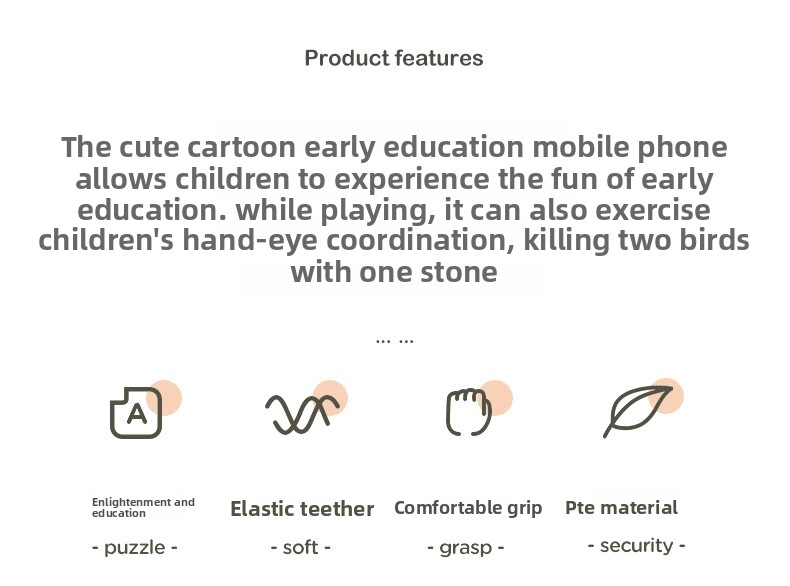 Product features

The cute cartoon early education mobile phone allows children to experience the fun of early education. while playing, it can also exercise children's hand-eye coordination, killing two birds with one stone

... ...

A

Enlightenment and education
- puzzle -

Elastic teether
- soft -

Comfortable grip
- grasp -

Pte material
- security -